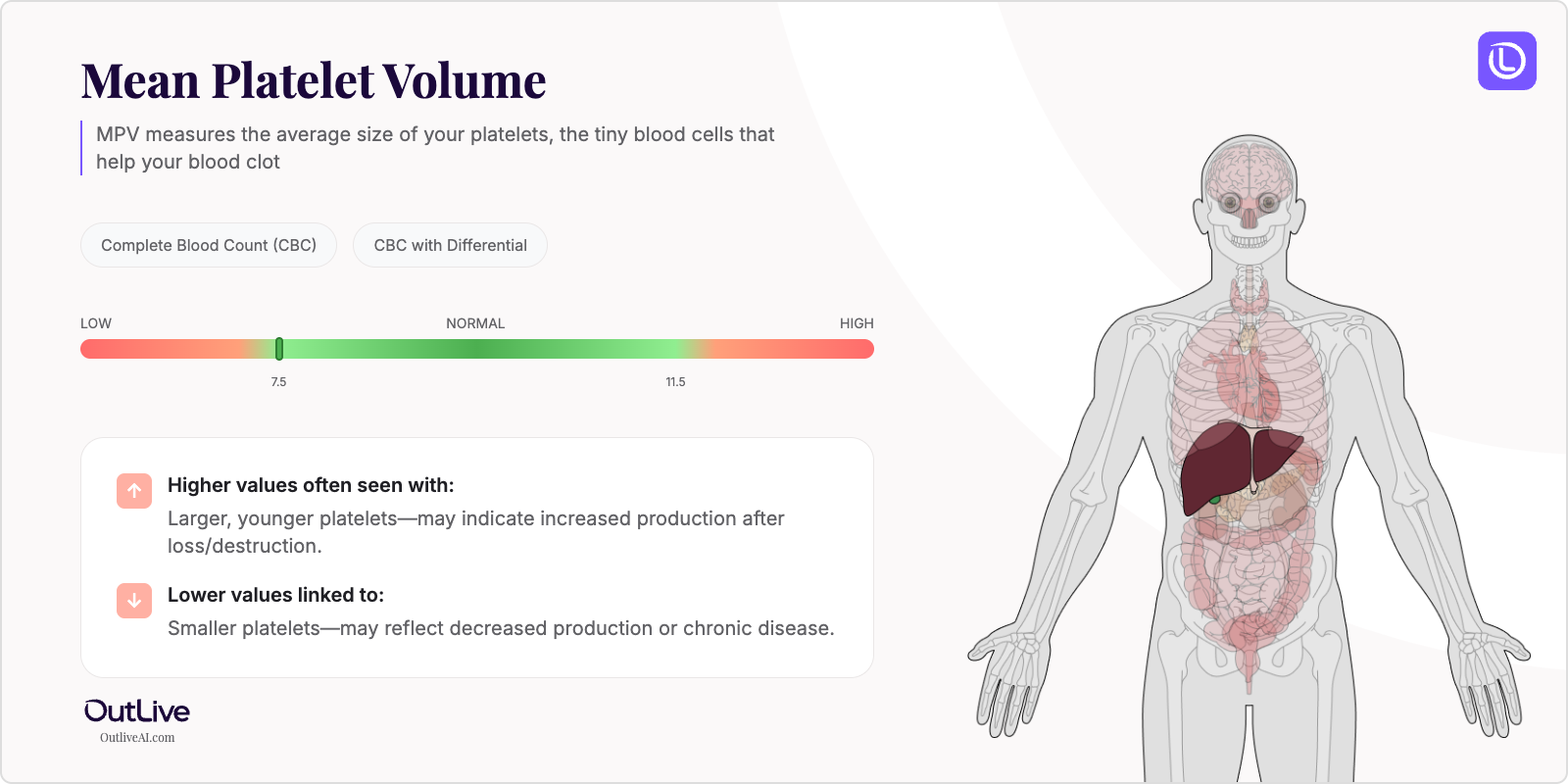 Mean Platelet Volume

MPV measures the average size of your platelets, the tiny blood cells that help your blood clot

Complete Blood Count (CBC)

CBC with Differential

LOW

NORMAL

HIGH

7.5

11.5

Higher values often seen with:

Larger, younger platelets—may indicate increased production after loss/destruction.

Lower values linked to:

Smaller platelets—may reflect decreased production or chronic disease.

OutLive

OutliveAI.com